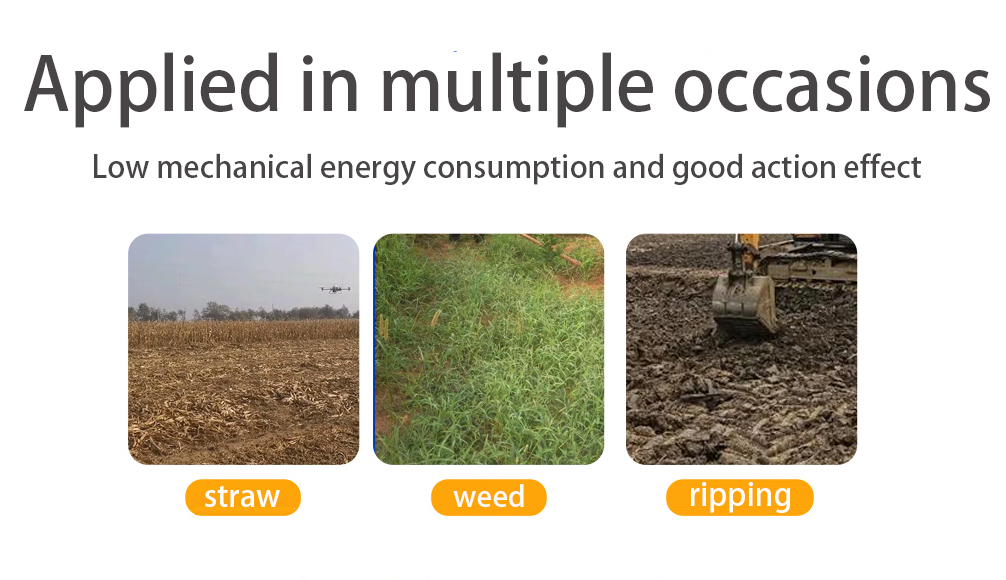 Applied in multiple occasions

Low mechanical energy consumption and good action effect

straw

weed

ripping